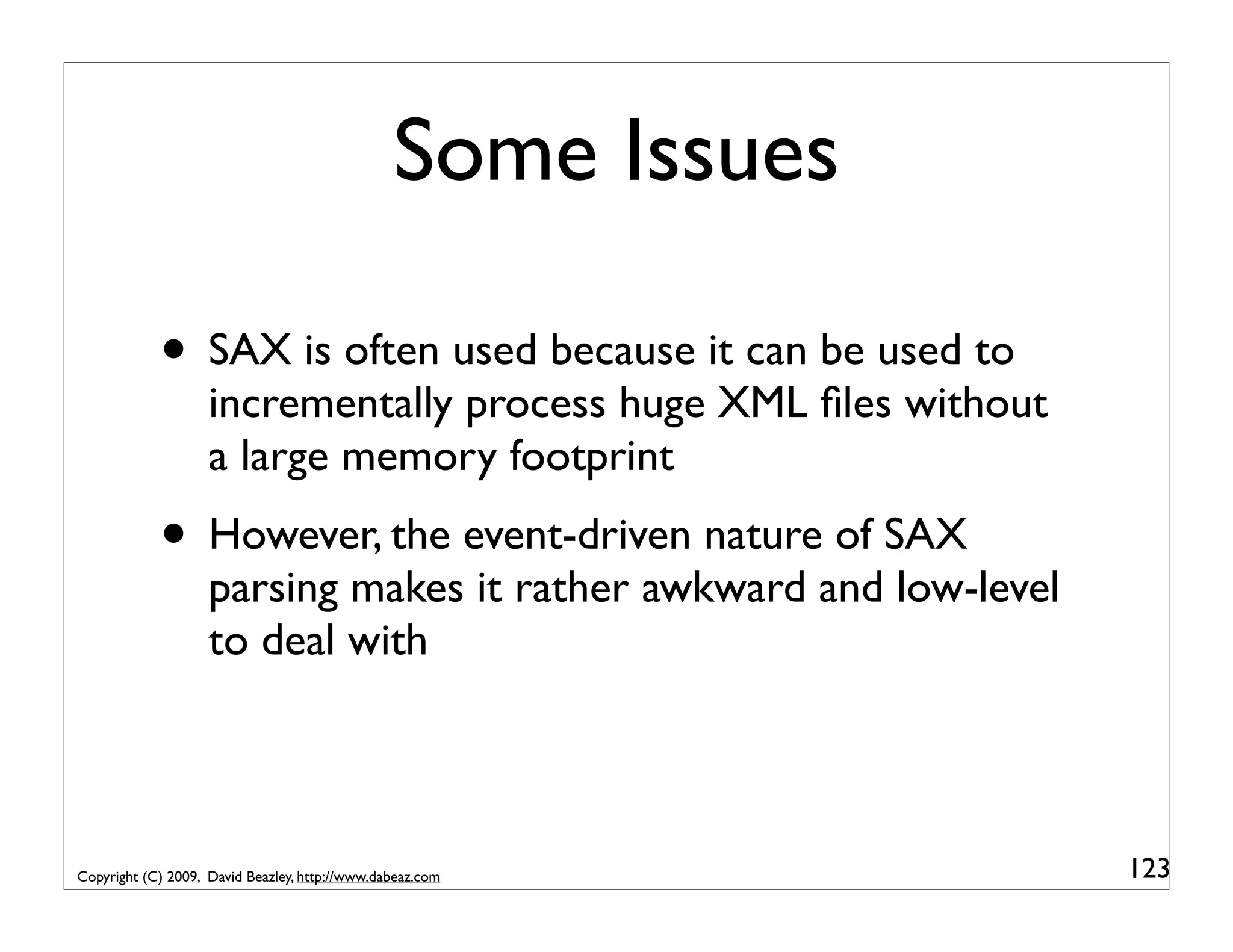 Some Issues

• SAX is often used because it can be used to incrementally process huge XML files without a large memory footprint

• However, the event-driven nature of SAX parsing makes it rather awkward and low-level to deal with

Copyright (C) 2009, David Beazley, http://www.dabeaz.com

123